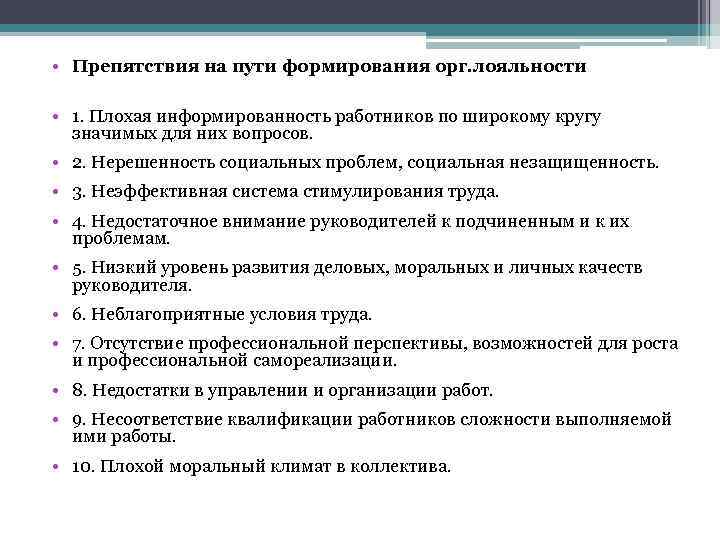 • Препятствия на пути формирования орг.лояльности

• 1. Плохая информированность работников по широкому кругу значимых для них вопросов.

• 2. Нерешенность социальных проблем, социальная незащищенность.

• 3. Неэффективная система стимулирования труда.

• 4. Недостаточное внимание руководителей к подчиненным и к их проблемам.

• 5. Низкий уровень развития деловых, моральных и личных качеств руководителя.

• 6. Неблагоприятные условия труда.

• 7. Отсутствие профессиональной перспективы, возможностей для роста и профессиональной самореализации.

• 8. Недостатки в управлении и организации работ.

• 9. Несоответствие квалификации работников сложности выполняемой ими работы.

• 10. Плохой моральный климат в коллектива.